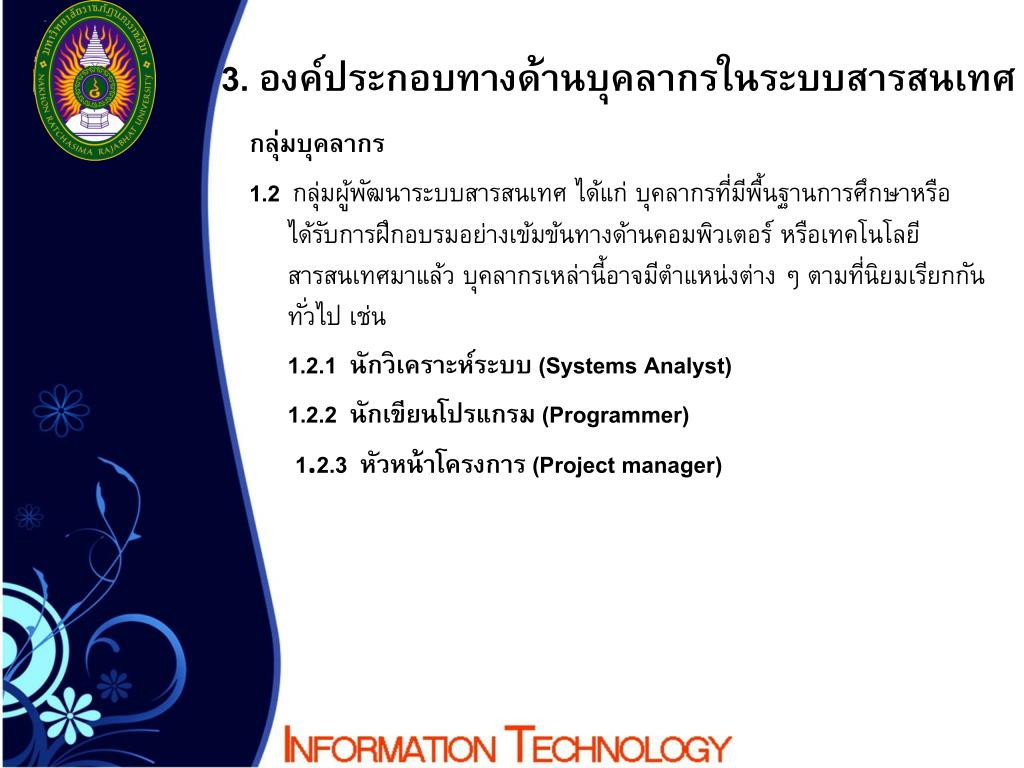 มหาวิทยาลัยราชภัฏนครราชสีมา
NAKHON RATCHASIMA RAJABHAT UNIVERSITY

3. องค์ประกอบทางด้านบุคลากรในระบบสารสนเทศ

กลุ่มบุคลากร

1.2 กลุ่มผู้พัฒนาระบบสารสนเทศ ได้แก่ บุคลากรที่มีพื้นฐานการศึกษาหรือได้รับการฝึกอบรมอย่างเข้มข้นทางด้านคอมพิวเตอร์ หรือเทคโนโลยีสารสนเทศมาแล้ว บุคลากรเหล่านี้อาจมีตำแหน่งต่าง ๆ ตามที่นิยมเรียกกันทั่วไป เช่น

1.2.1 นักวิเคราะห์ระบบ (Systems Analyst)

1.2.2 นักเขียนโปรแกรม (Programmer)

1.2.3 หัวหน้าโครงการ (Project manager)

INFORMATION TECHNOLOGY